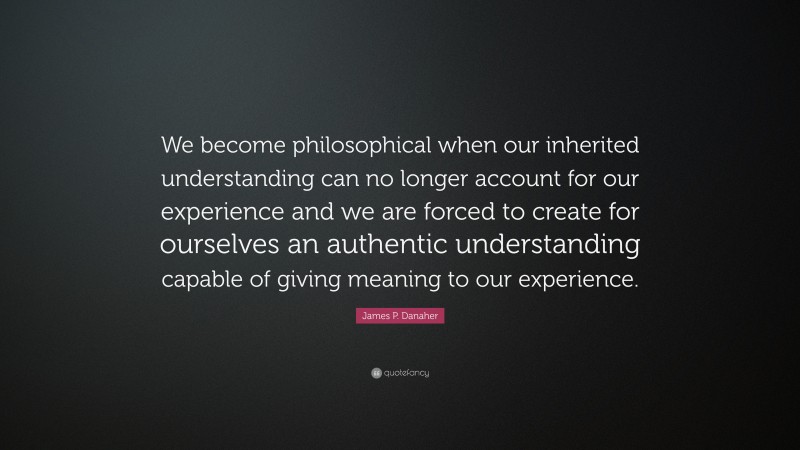 We become philosophical when our inherited understanding can no longer account for our experience and we are forced to create for ourselves an authentic understanding capable of giving meaning to our experience.

James P. Danaher

quotefancy